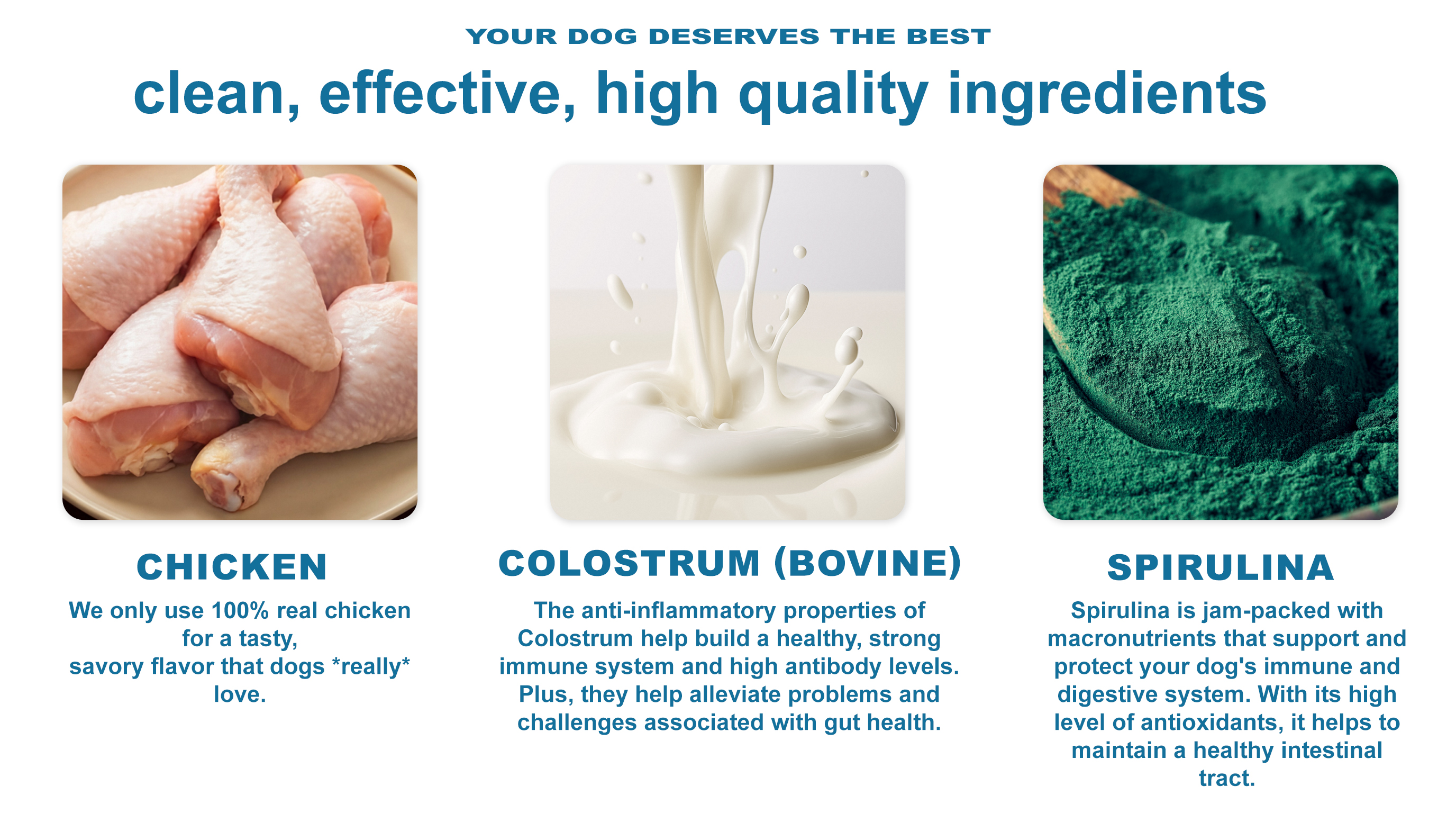 YOUR DOG DESERVES THE BEST

clean, effective, high quality ingredients

CHICKEN

We only use 100% real chicken for a tasty, savory flavor that dogs *really* love.

COLOSTRUM (BOVINE)

The anti-inflammatory properties of Colostrum help build a healthy, strong immune system and high antibody levels. Plus, they help alleviate problems and challenges associated with gut health.

SPIRULINA

Spirulina is jam-packed with macronutrients that support and protect your dog's immune and digestive system. With its high level of antioxidants, it helps to maintain a healthy intestinal tract.